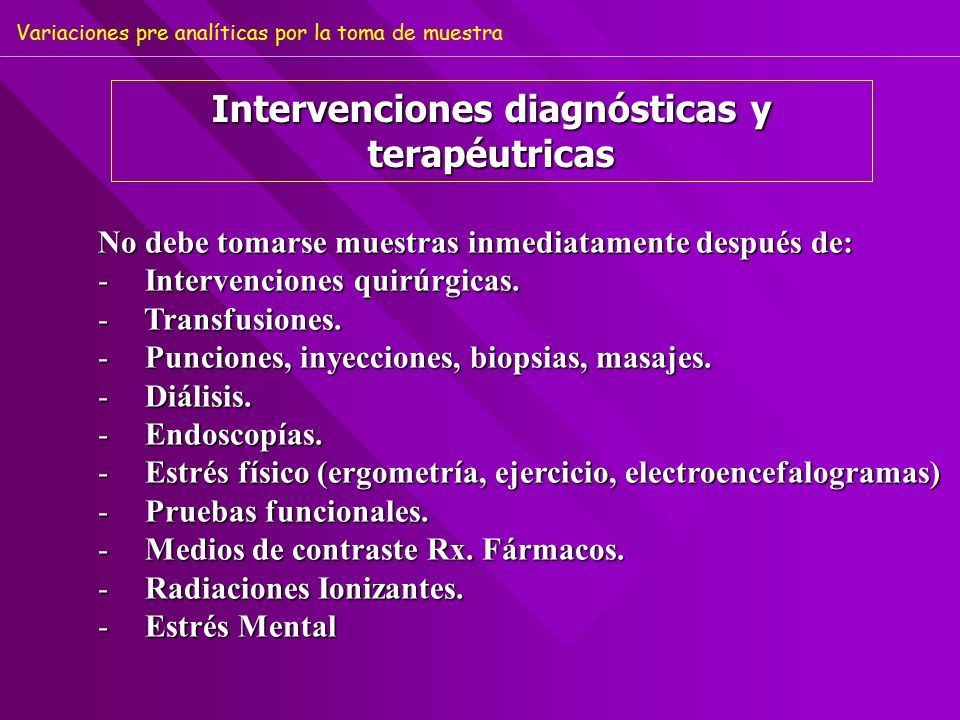 Variaciones pre analíticas por la toma de muestra

Intervenciones diagnósticas y terapéutricas

No debe tomarse muestras inmediatamente después de:
- Intervenciones quirúrgicas.
- Transfusiones.
- Punciones, inyecciones, biopsias, masajes.
- Diálisis.
- Endoscopías.
- Estrés físico (ergometría, ejercicio, electroencefalogramas)
- Pruebas funcionales.
- Medios de contraste Rx. Fármacos.
- Radiaciones Ionizantes.
- Estrés Mental